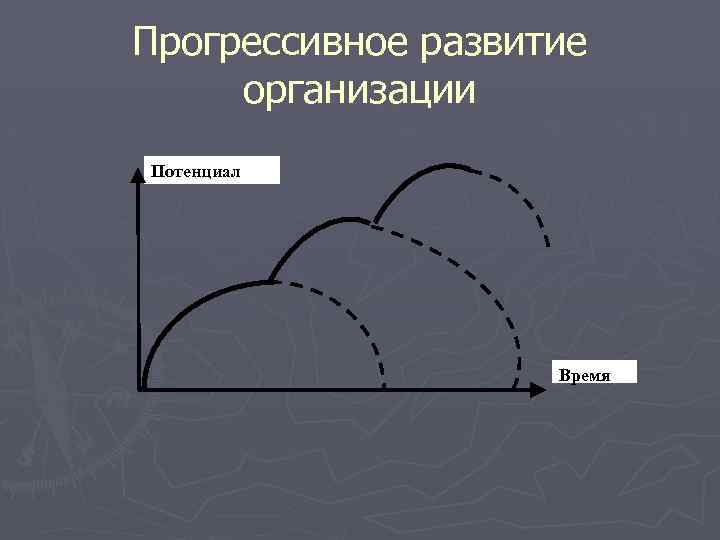 Прогрессивное развитие организации

Потенциал

Время